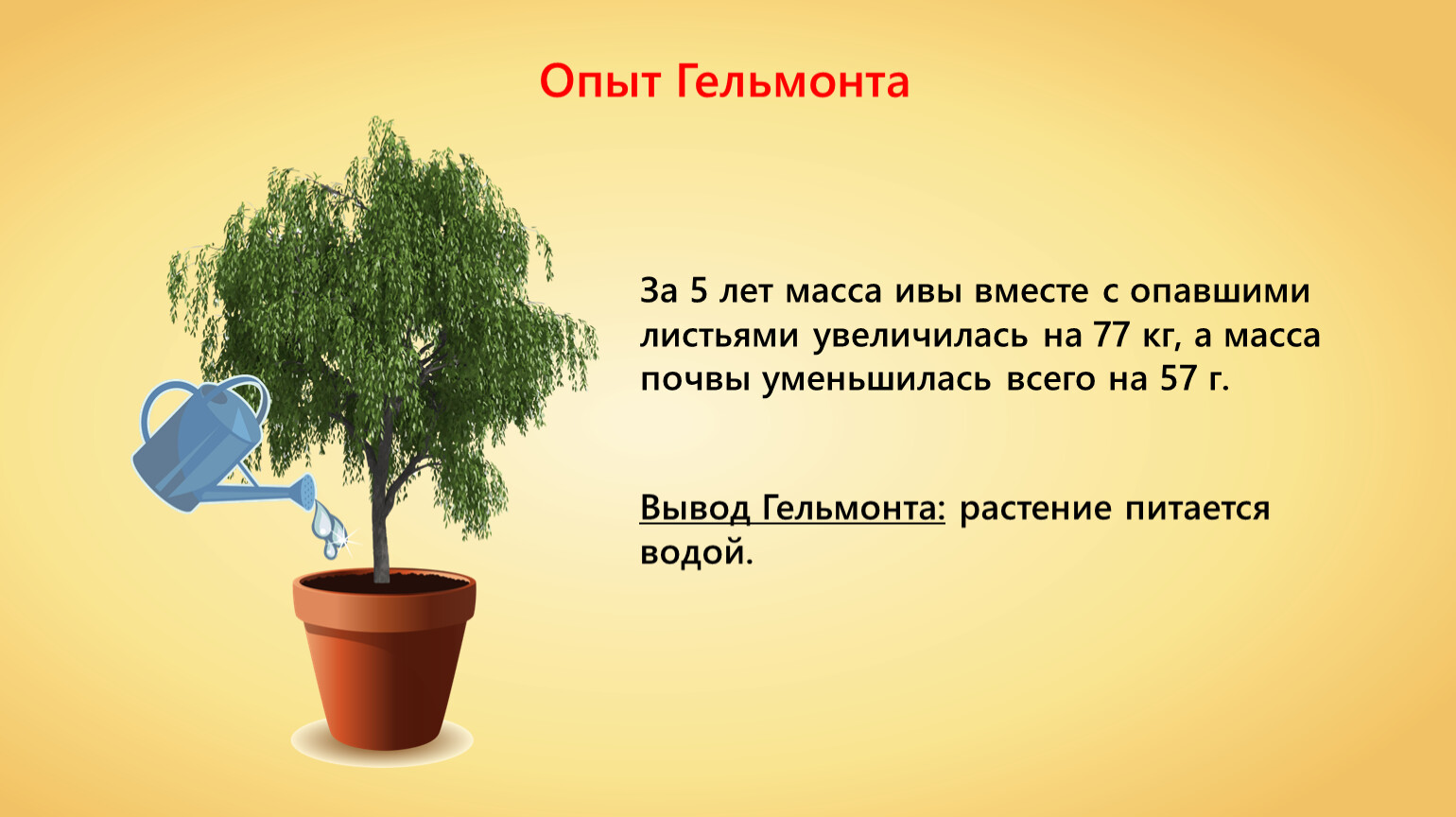 Опыт Гельмонта

За 5 лет масса ивы вместе с опавшими листьями увеличилась на 77 кг, а масса почвы уменьшилась всего на 57 г.

Вывод Гельмонта: растение питается водой.